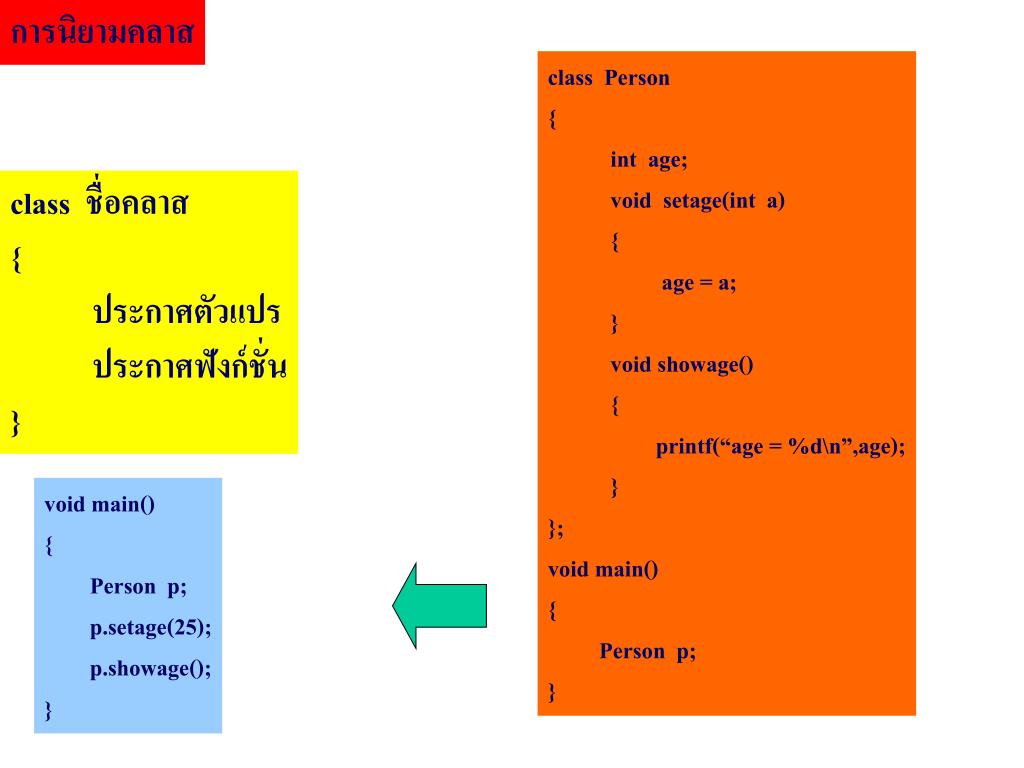 การนิยามคลาส

class ชื่อคลาส
{
ประกาศตัวแปร
ประกาศฟังก์ชั่น
}

void main()
{
Person p;
p.setage(25);
p.showage();
}

class Person
{
int age;
void setage(int a)
{
age = a;
}
void showage()
{
printf(“age = %d\n”,age);
}
};
void main()
{
Person p;
}